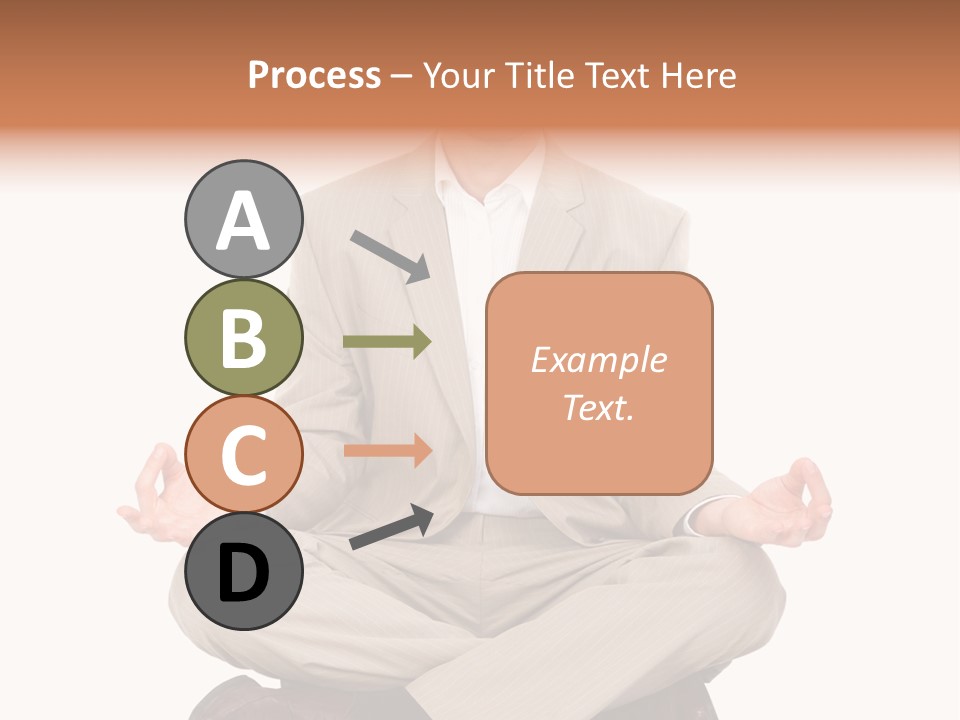 Process – Your Title Text Here

A

B

C

D

Example Text.